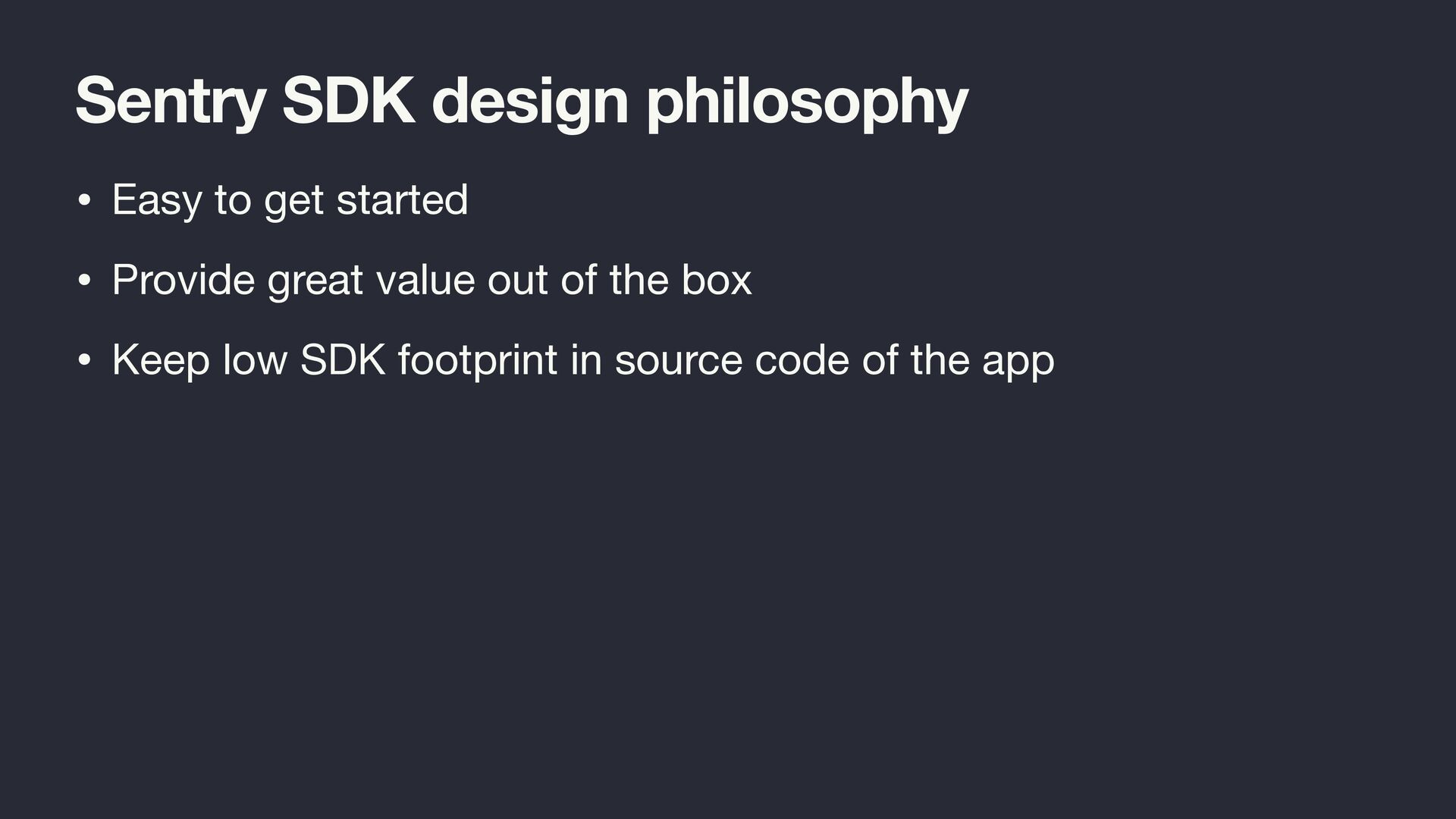 Sentry SDK design philosophy

• Easy to get started

• Provide great value out of the box

• Keep low SDK footprint in source code of the app